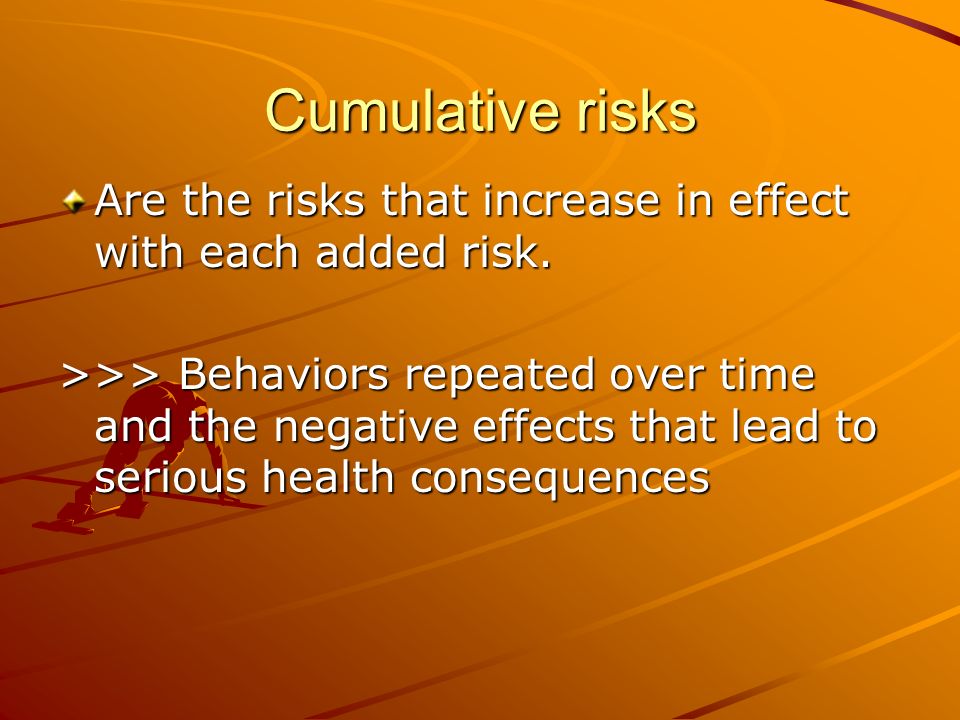 Cumulative risks

Are the risks that increase in effect with each added risk.

>>> Behaviors repeated over time and the negative effects that lead to serious health consequences